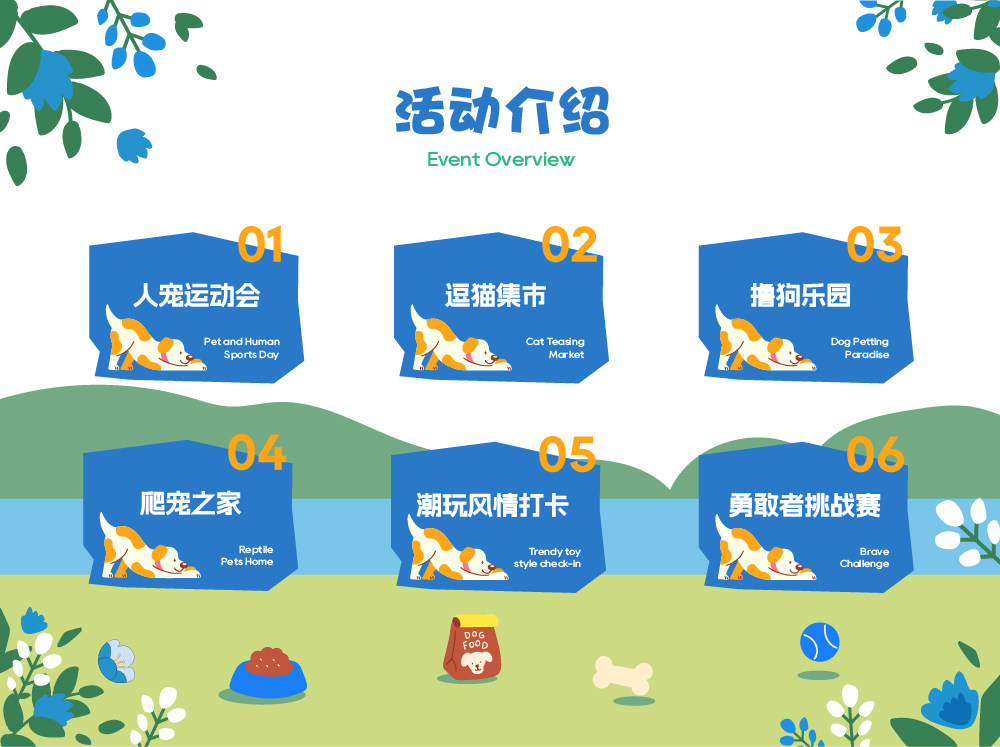 活动介绍
Event Overview

01
人宠运动会
Pet and Human Sports Day

02
逗猫集市
Cat Teasing Market

03
撸狗乐园
Dog Petting Paradise

04
爬宠之家
Reptile Pets Home

05
潮玩风情打卡
Trendy toy style check-in

06
勇敢者挑战赛
Brave Challenge

DOG FOOD